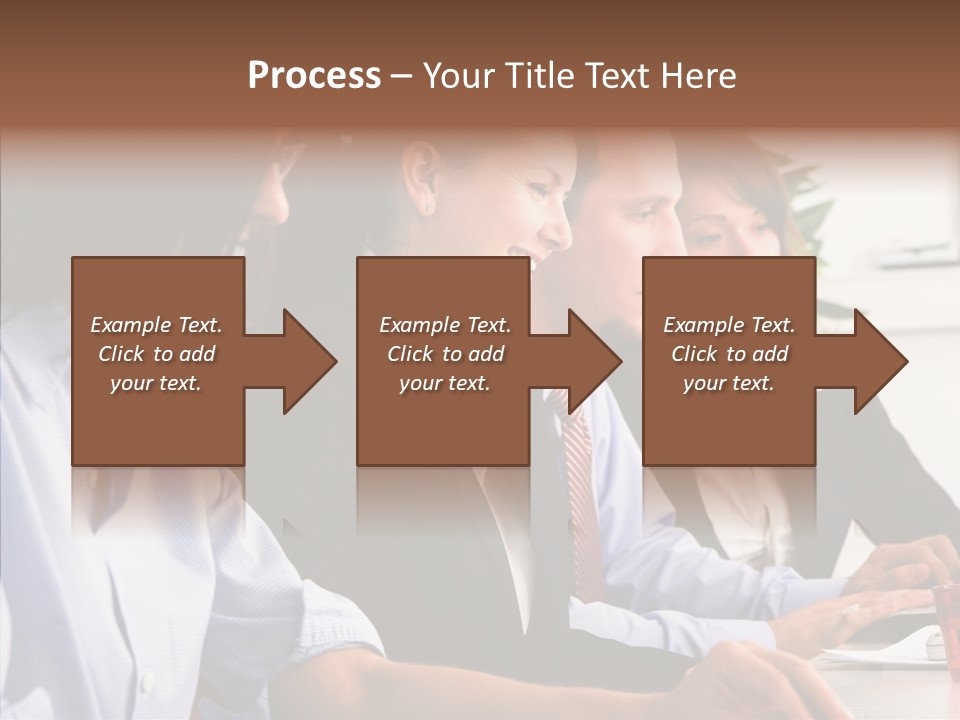 Process – Your Title Text Here

Example Text. Click to add your text.

Example Text. Click to add your text.

Example Text. Click to add your text.